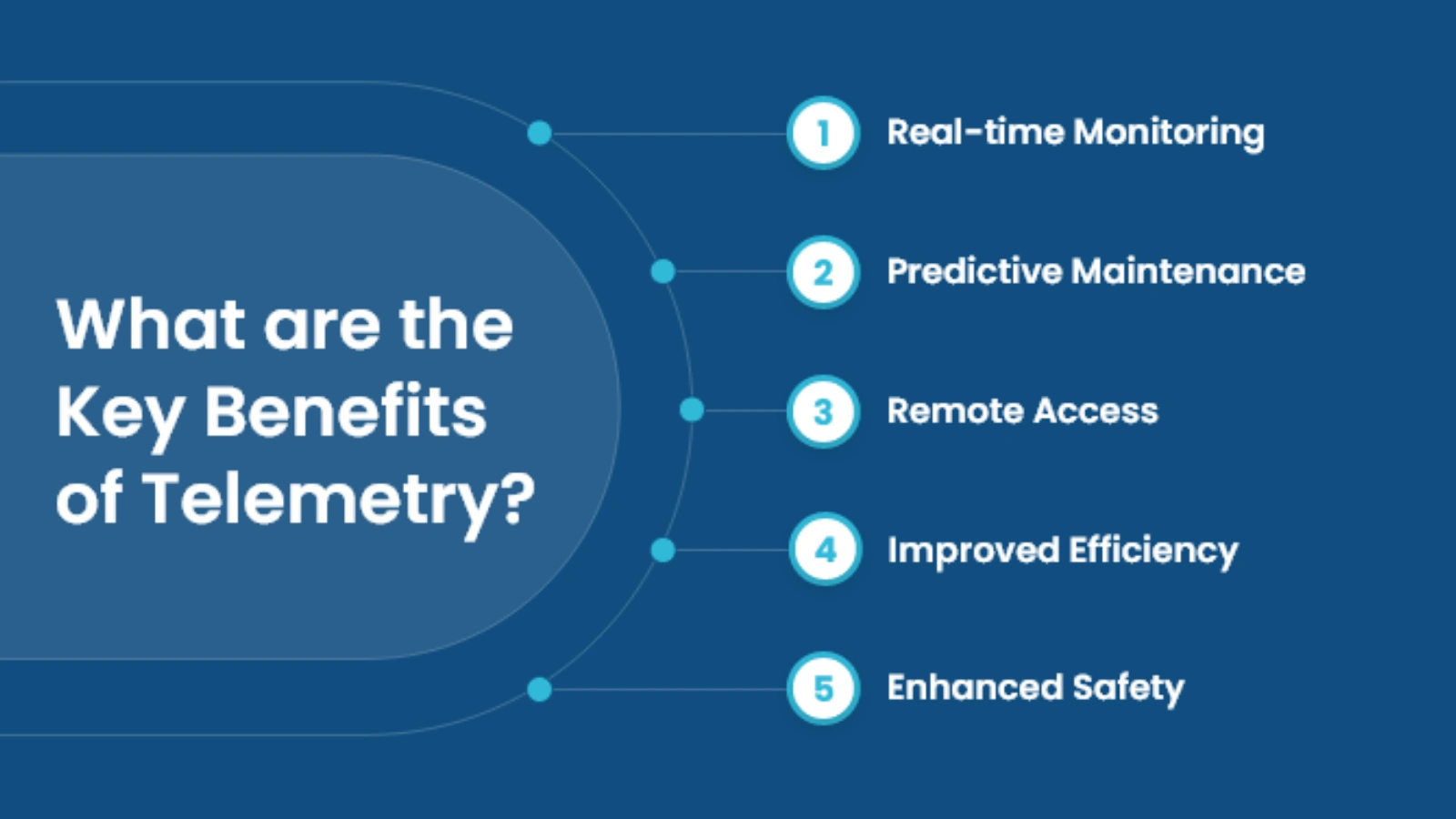 What are the Key Benefits of Telemetry?

1 Real-time Monitoring

2 Predictive Maintenance

3 Remote Access

4 Improved Efficiency

5 Enhanced Safety